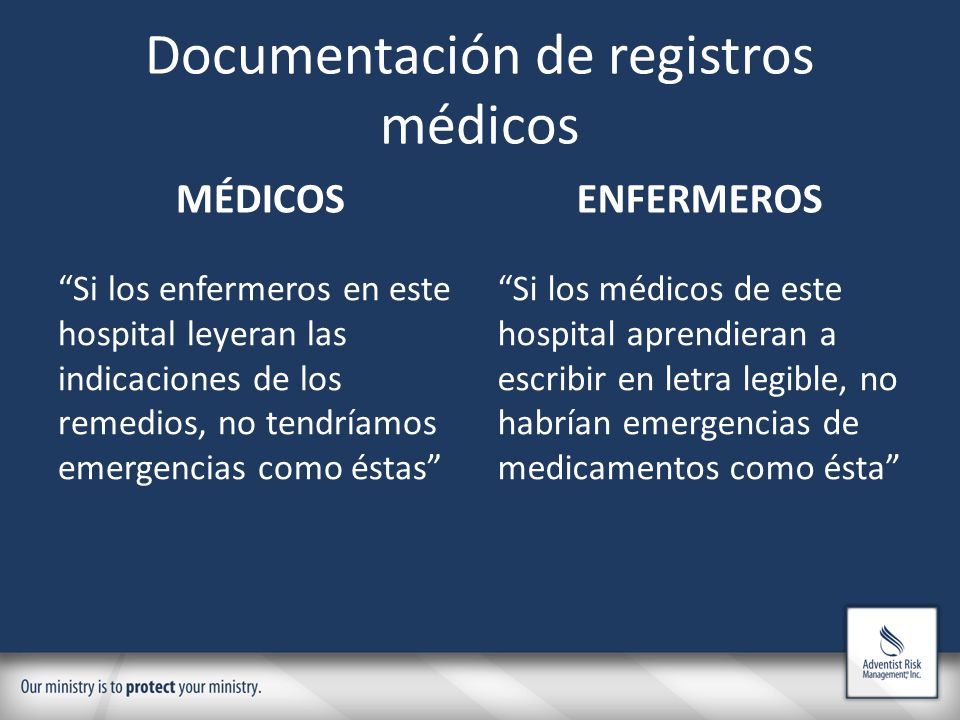 Documentación de registros médicos

MÉDICOS

“Si los enfermeros en este hospital leyeran las indicaciones de los remedios, no tendríamos emergencias como éstas”

ENFERMEROS

“Si los médicos de este hospital aprendieran a escribir en letra legible, no habrían emergencias de medicamentos como ésta”

Our ministry is to protect your ministry.

Adventist Risk Management, Inc.